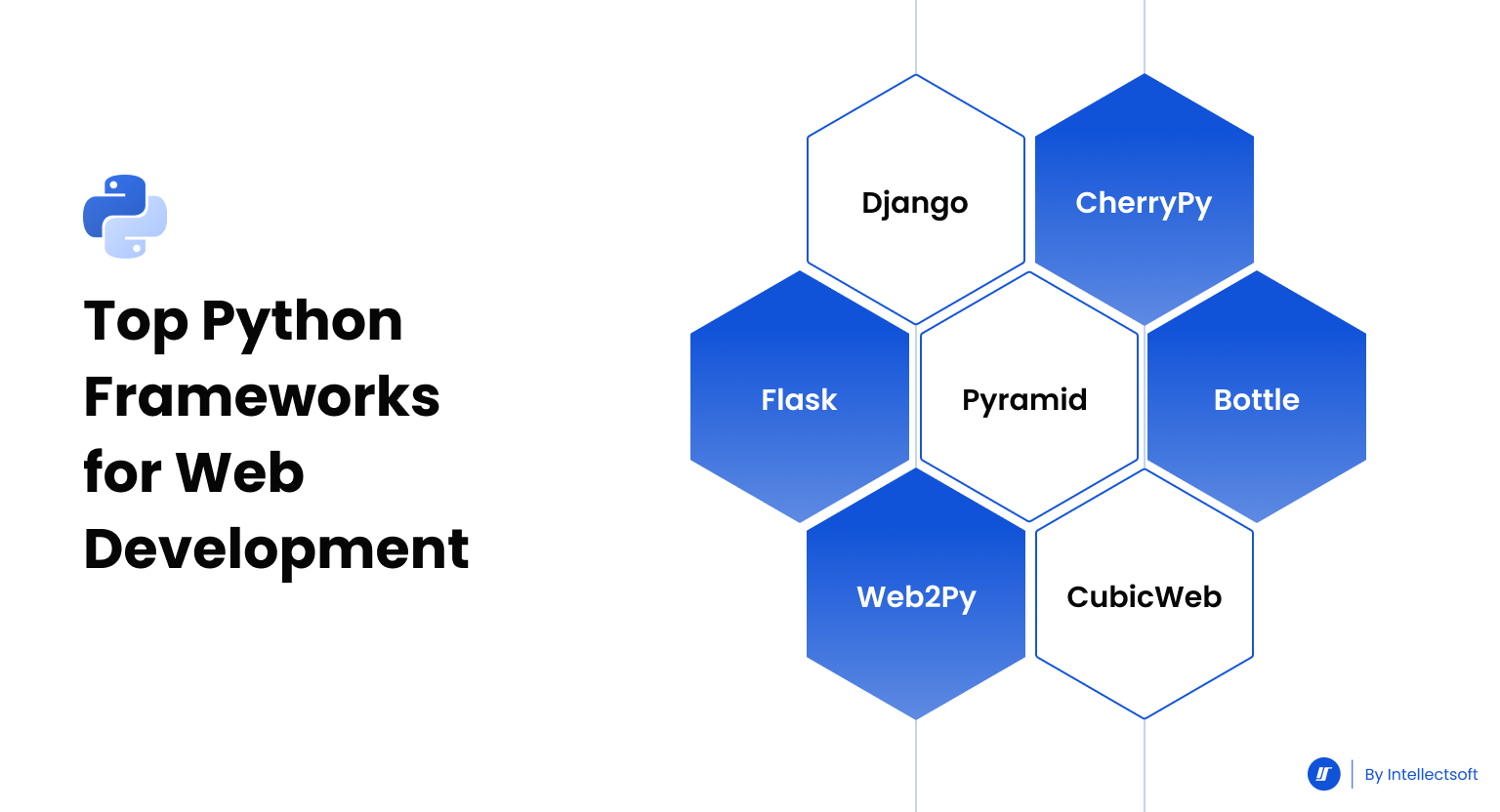 Top Python Frameworks for Web Development

Django

CherryPy

Flask

Pyramid

Bottle

Web2Py

CubicWeb

By Intellectsoft